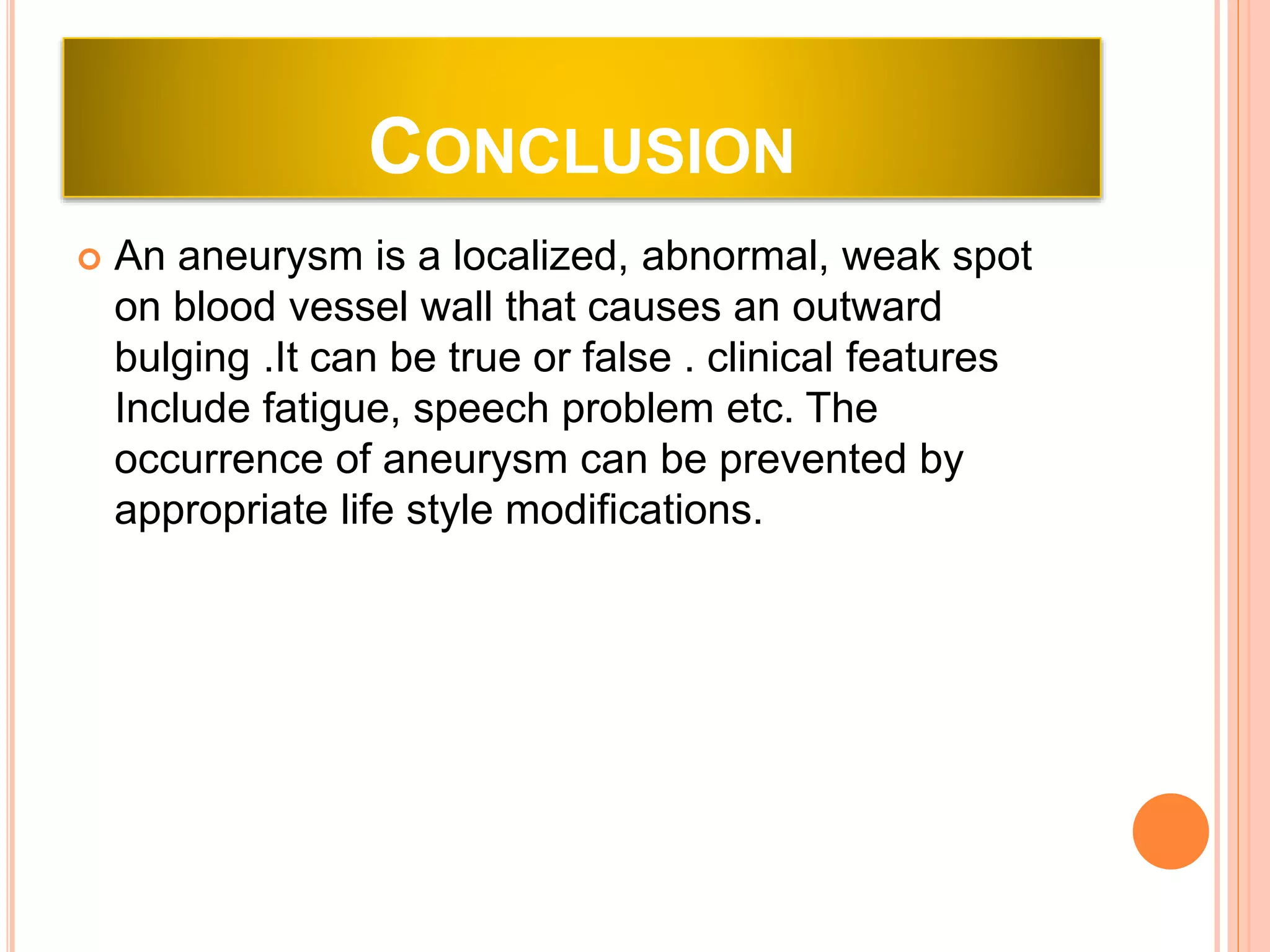 CONCLUSION

An aneurysm is a localized, abnormal, weak spot on blood vessel wall that causes an outward bulging .It can be true or false . clinical features Include fatigue, speech problem etc. The occurrence of aneurysm can be prevented by appropriate life style modifications.